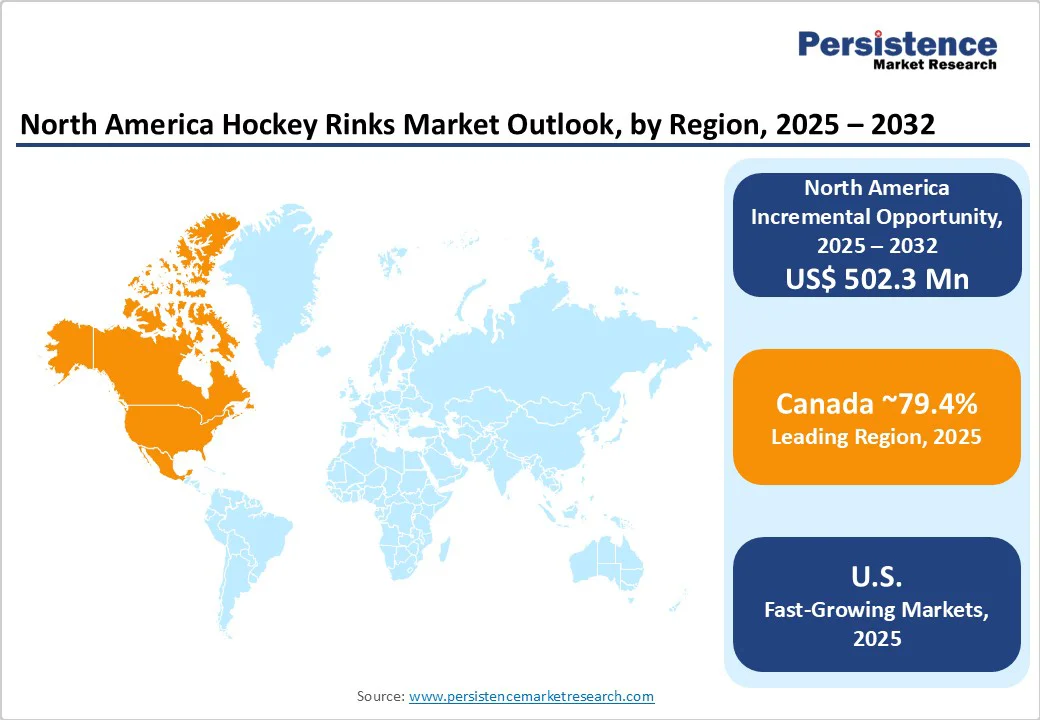 Persistence
Market Research

North America Hockey Rinks Market Outlook, by Region, 2025 – 2032

North America Incremental Opportunity, 2025 – 2032
US$ 502.3 Mn

Canada ~79.4%
Leading Region, 2025

U.S.
Fast-Growing Markets, 2025

Source: www.persistencemarketresearch.com